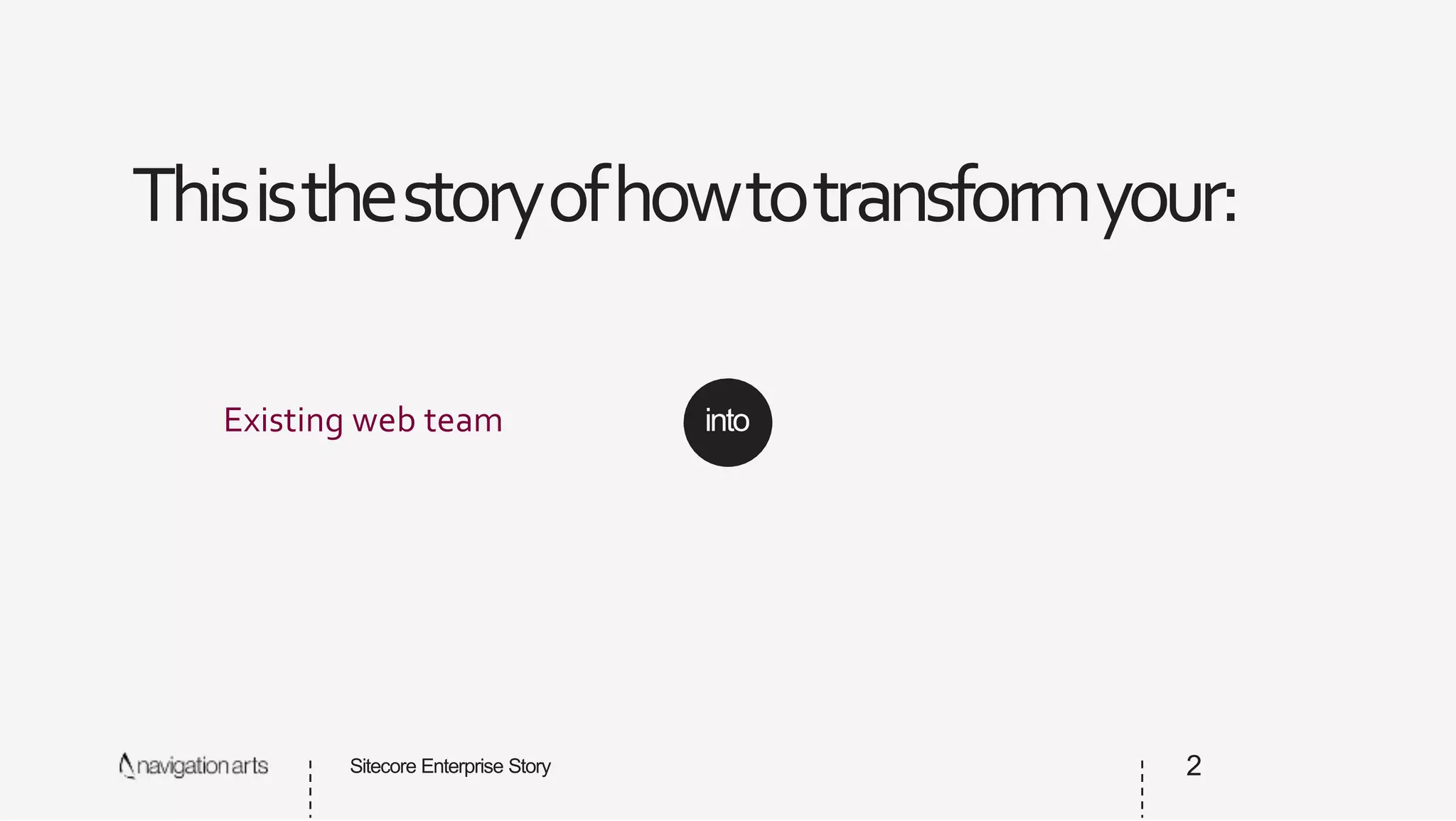 This is the story of how to transform your:

Existing web team

into

navigation arts

Sitecore Enterprise Story

2